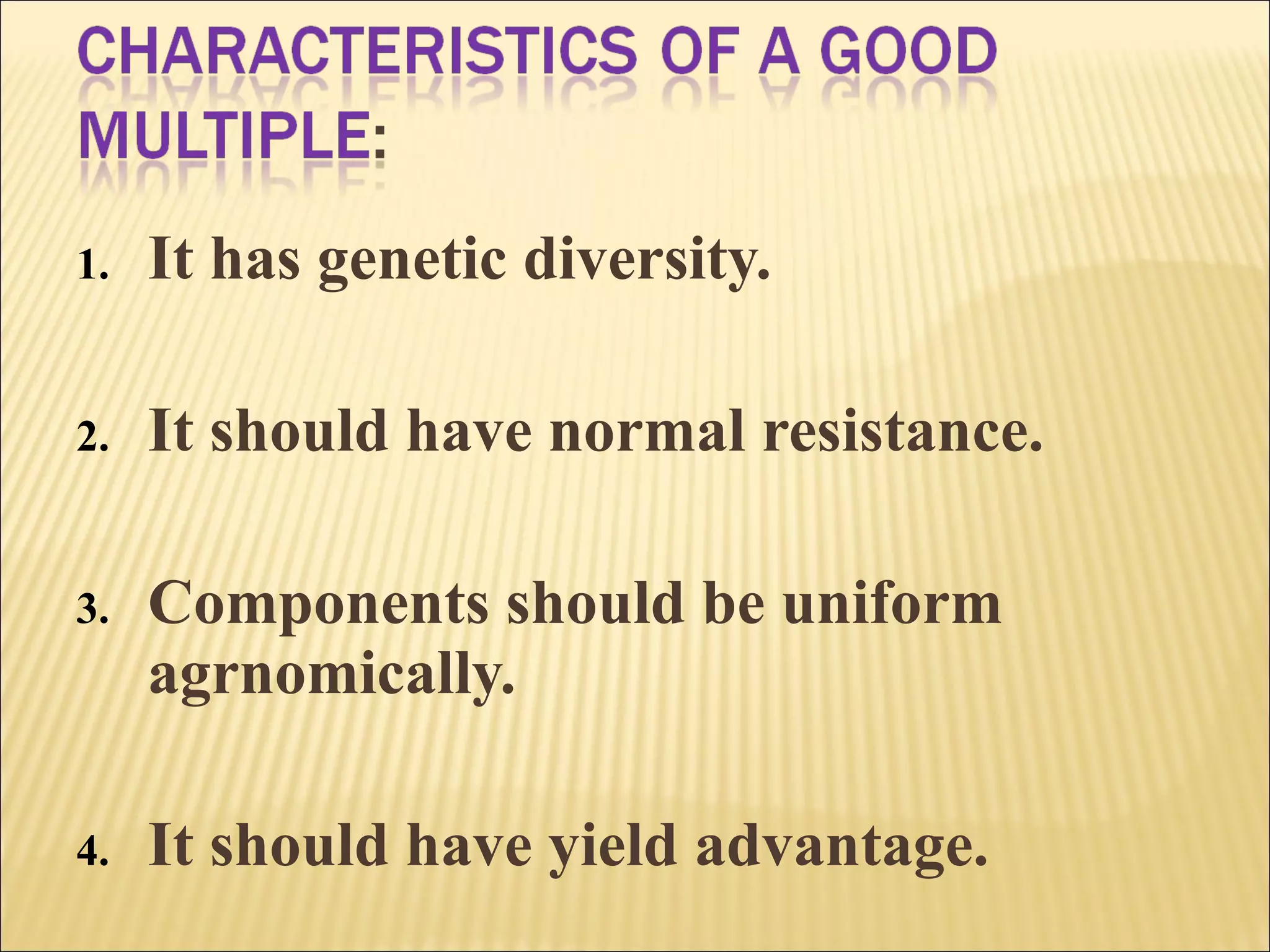 CHARACTERISTICS OF A GOOD MULTIPLE:

1. It has genetic diversity.

2. It should have normal resistance.

3. Components should be uniform agrnomically.

4. It should have yield advantage.